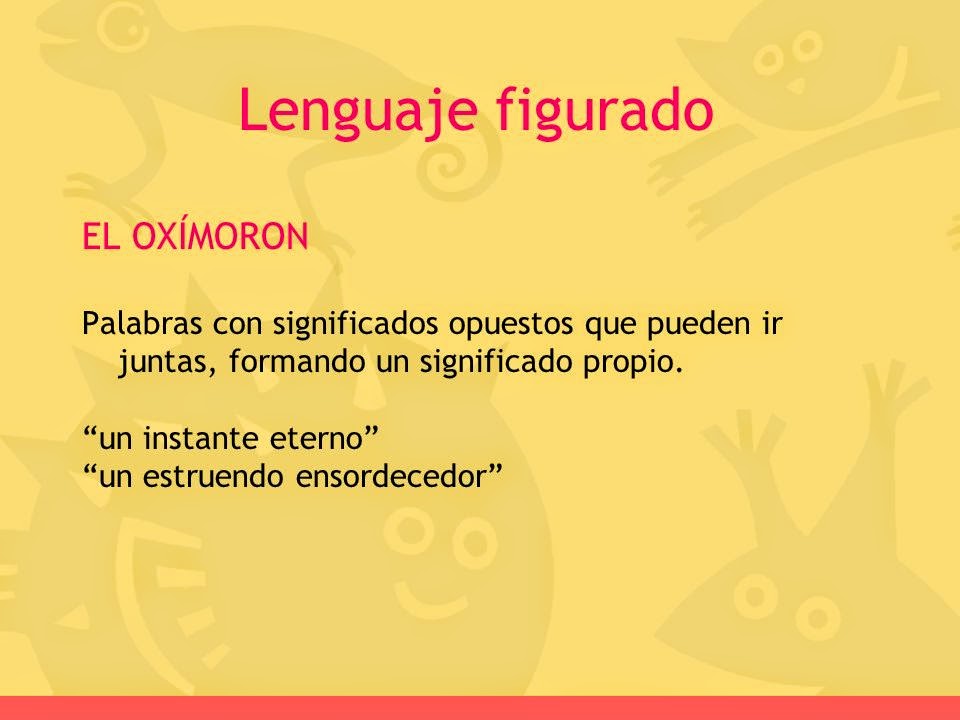 Lenguaje figurado

EL OXÍMORON

Palabras con significados opuestos que pueden ir juntas, formando un significado propio.

“un instante eterno”
“un estruendo ensordecedor”